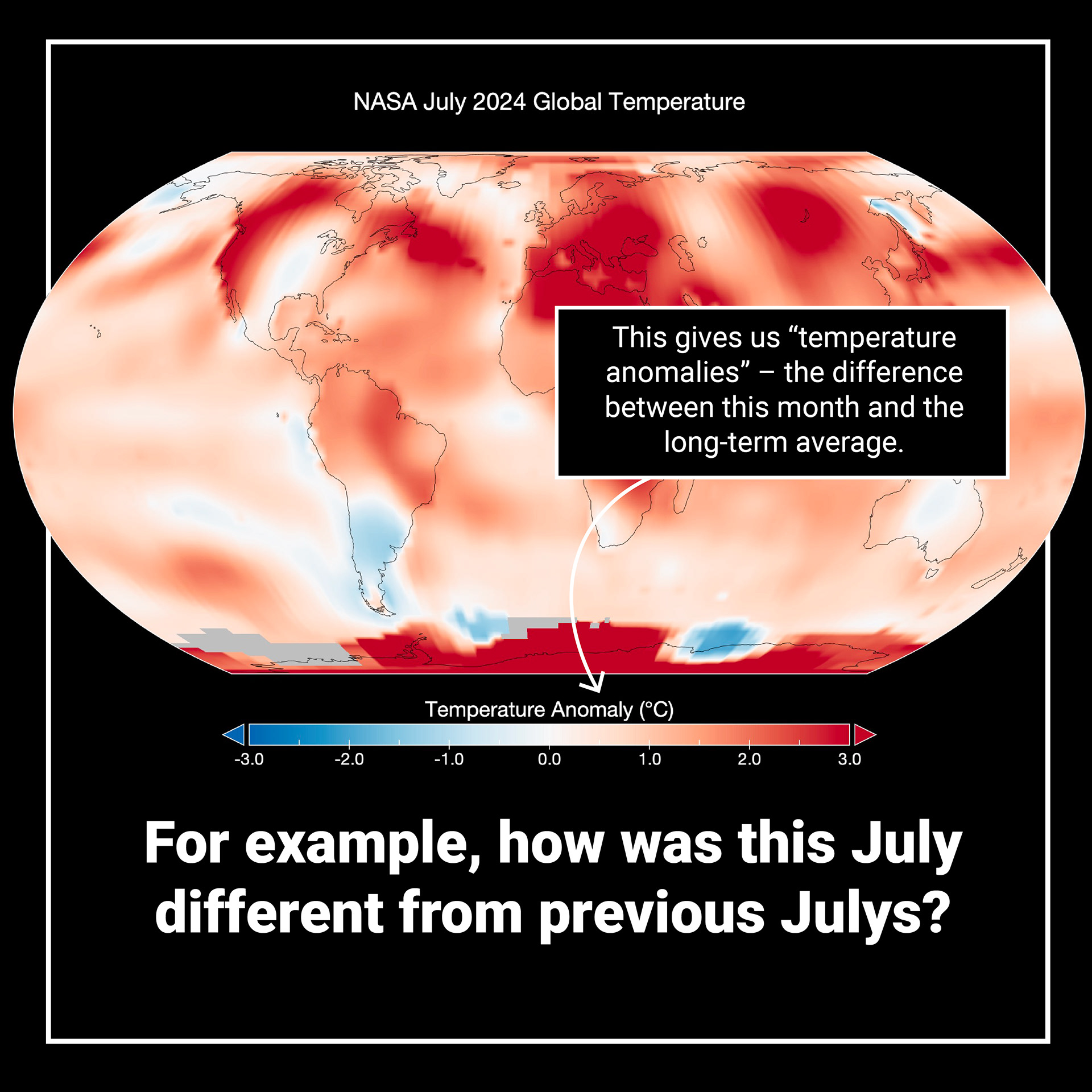 NASA July 2024 Global Temperature

This gives us “temperature anomalies” – the difference between this month and the long-term average.

Temperature Anomaly (°C)

-3.0 -2.0 -1.0 0.0 1.0 2.0 3.0

For example, how was this July different from previous Julys?